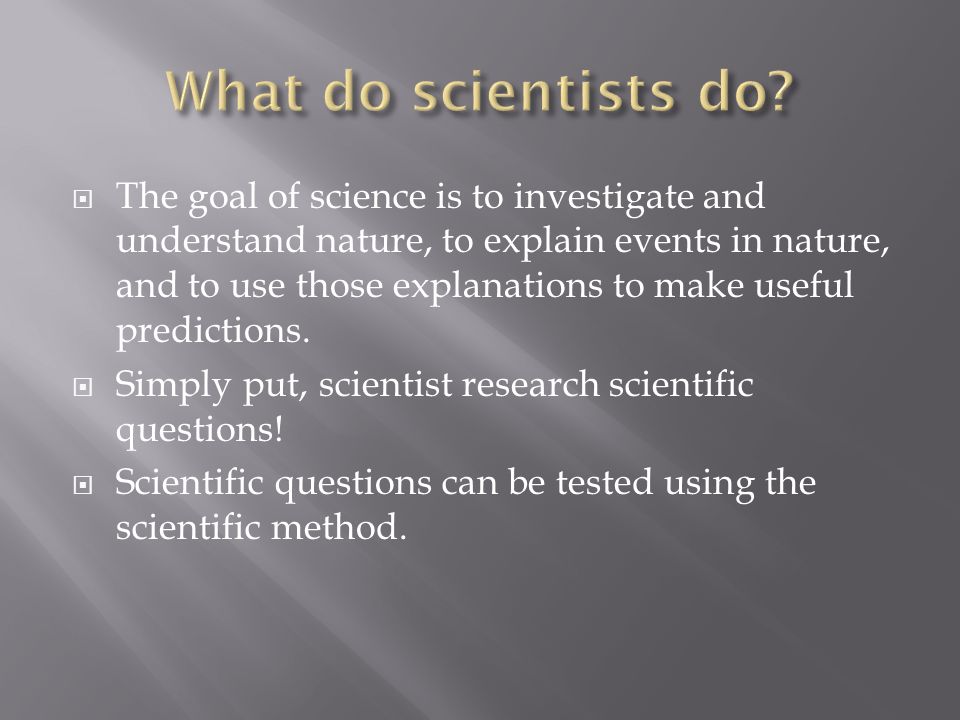 What do scientists do?

The goal of science is to investigate and understand nature, to explain events in nature, and to use those explanations to make useful predictions.

Simply put, scientist research scientific questions!

Scientific questions can be tested using the scientific method.